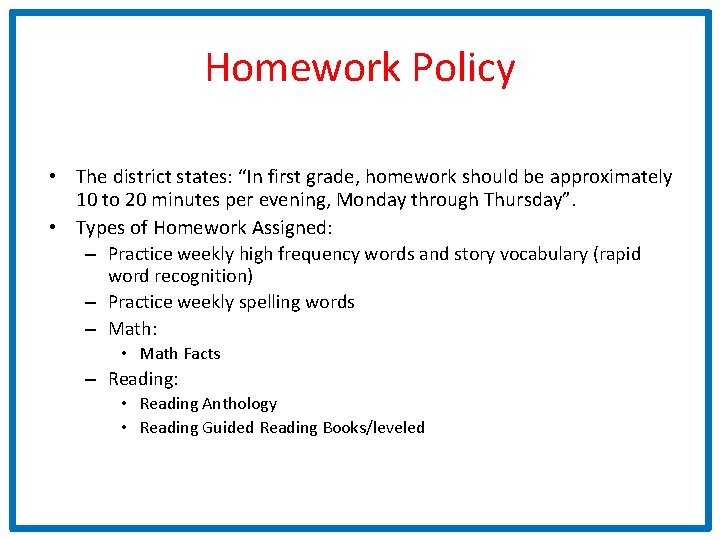 Homework Policy

• The district states: “In first grade, homework should be approximately 10 to 20 minutes per evening, Monday through Thursday”.
• Types of Homework Assigned:
– Practice weekly high frequency words and story vocabulary (rapid word recognition)
– Practice weekly spelling words
– Math:
• Math Facts
– Reading:
• Reading Anthology
• Reading Guided Reading Books/leveled